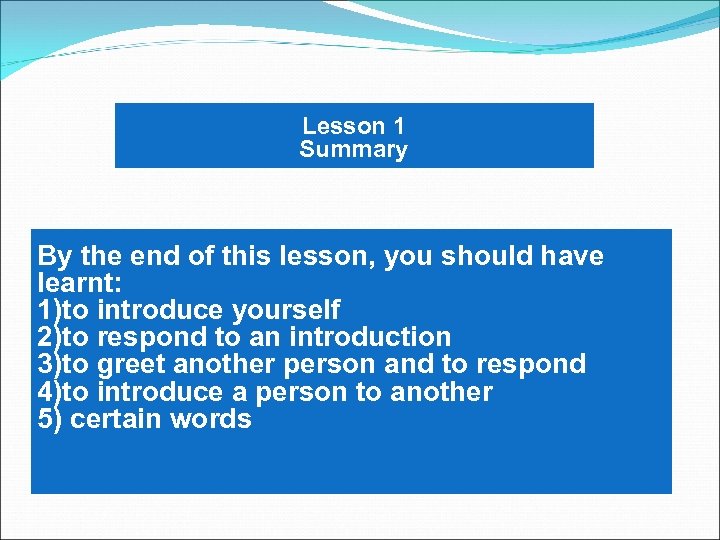 Lesson 1
Summary

By the end of this lesson, you should have learnt:
1)to introduce yourself
2)to respond to an introduction
3)to greet another person and to respond
4)to introduce a person to another
5) certain words